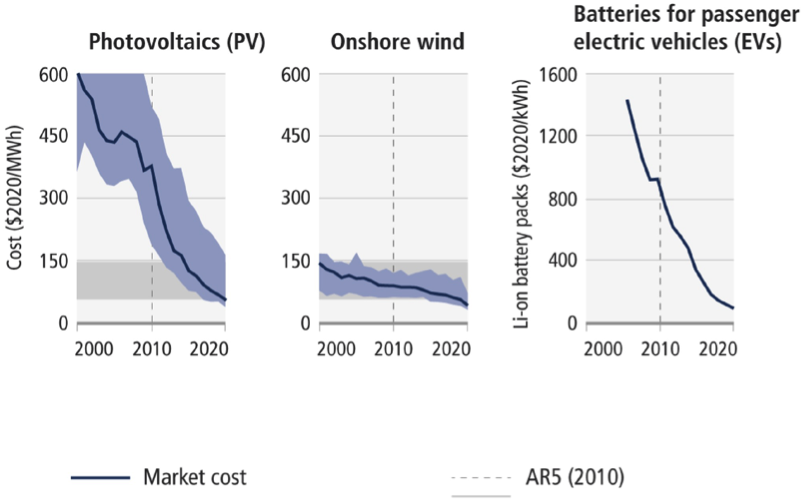 Photovoltaics (PV)

Cost ($2020/MWh)

600
450
300
150
0

2000 2010 2020

Onshore wind

600
450
300
150
0

2000 2010 2020

Batteries for passenger electric vehicles (EVs)

Li-on battery packs ($2020/kWh)

1600
1200
800
400
0

2000 2010 2020

Market cost

AR5 (2010)